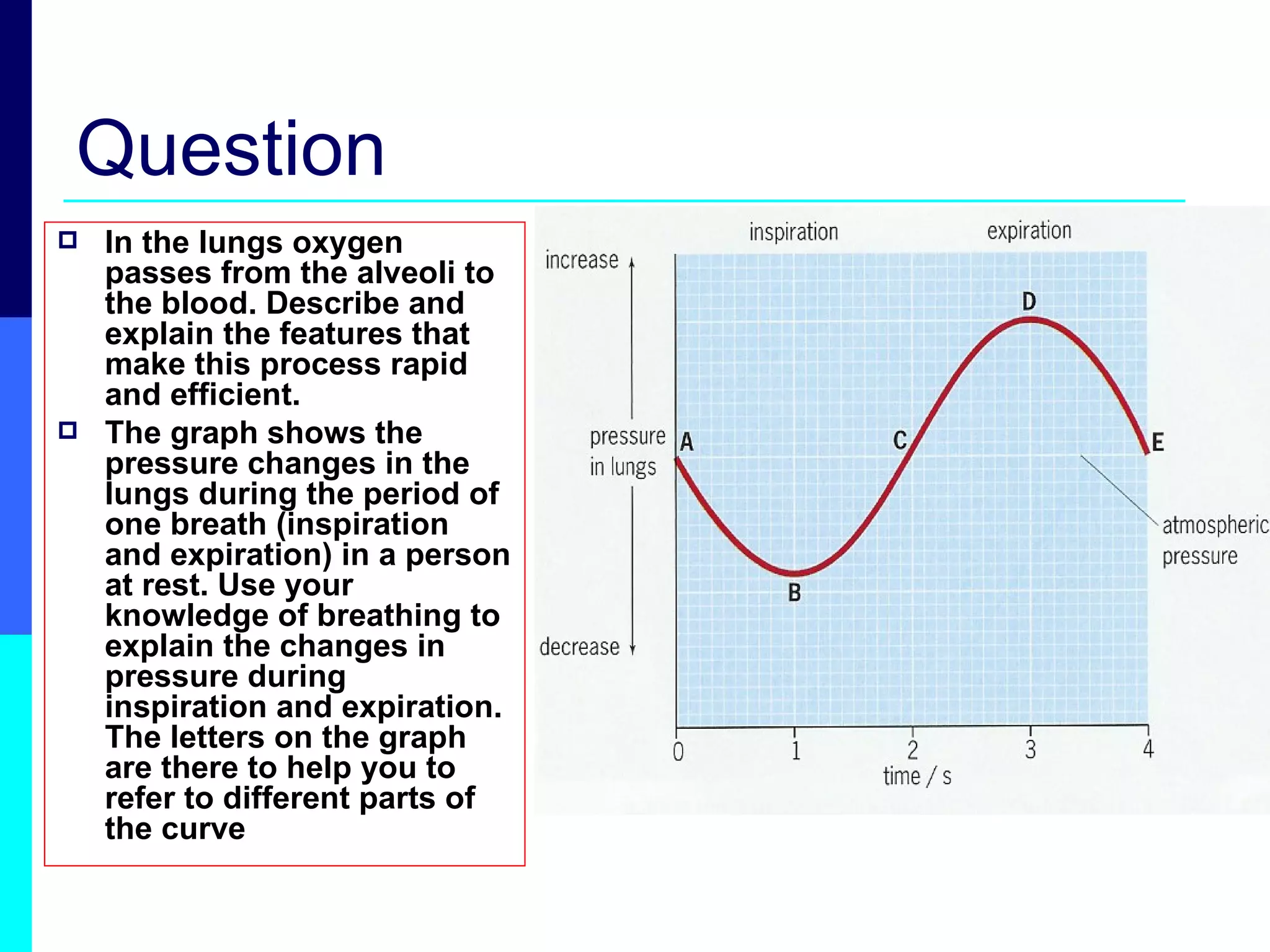 Question

In the lungs oxygen passes from the alveoli to the blood. Describe and explain the features that make this process rapid and efficient.

The graph shows the pressure changes in the lungs during the period of one breath (inspiration and expiration) in a person at rest. Use your knowledge of breathing to explain the changes in pressure during inspiration and expiration. The letters on the graph are there to help you to refer to different parts of the curve

inspiration
expiration
increase
pressure in lungs
decrease
A
B
C
D
E
atmospheric pressure
0
1
2
3
4
time / s